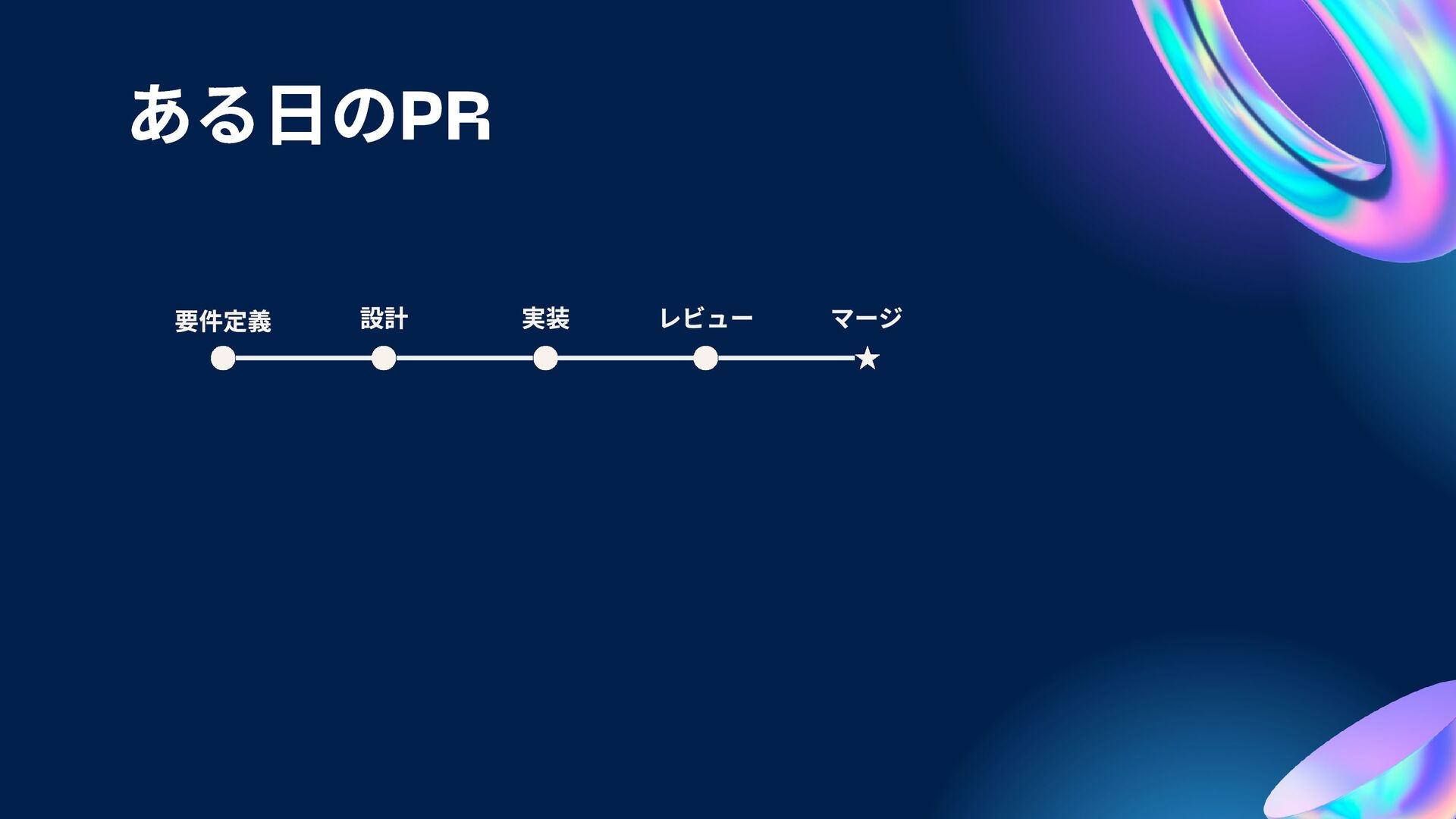 ある日のPR

要件定義 設計 実装 レビュー マージ

★